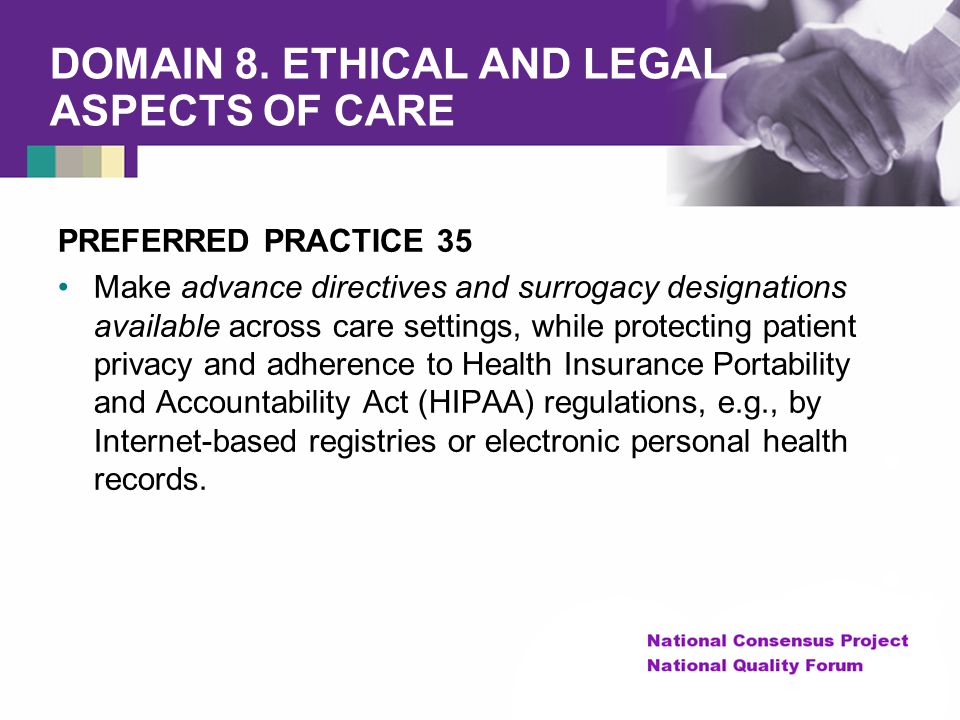 DOMAIN 8. ETHICAL AND LEGAL ASPECTS OF CARE

PREFERRED PRACTICE 35

• Make advance directives and surrogacy designations available across care settings, while protecting patient privacy and adherence to Health Insurance Portability and Accountability Act (HIPAA) regulations, e.g., by Internet-based registries or electronic personal health records.

National Consensus Project
National Quality Forum